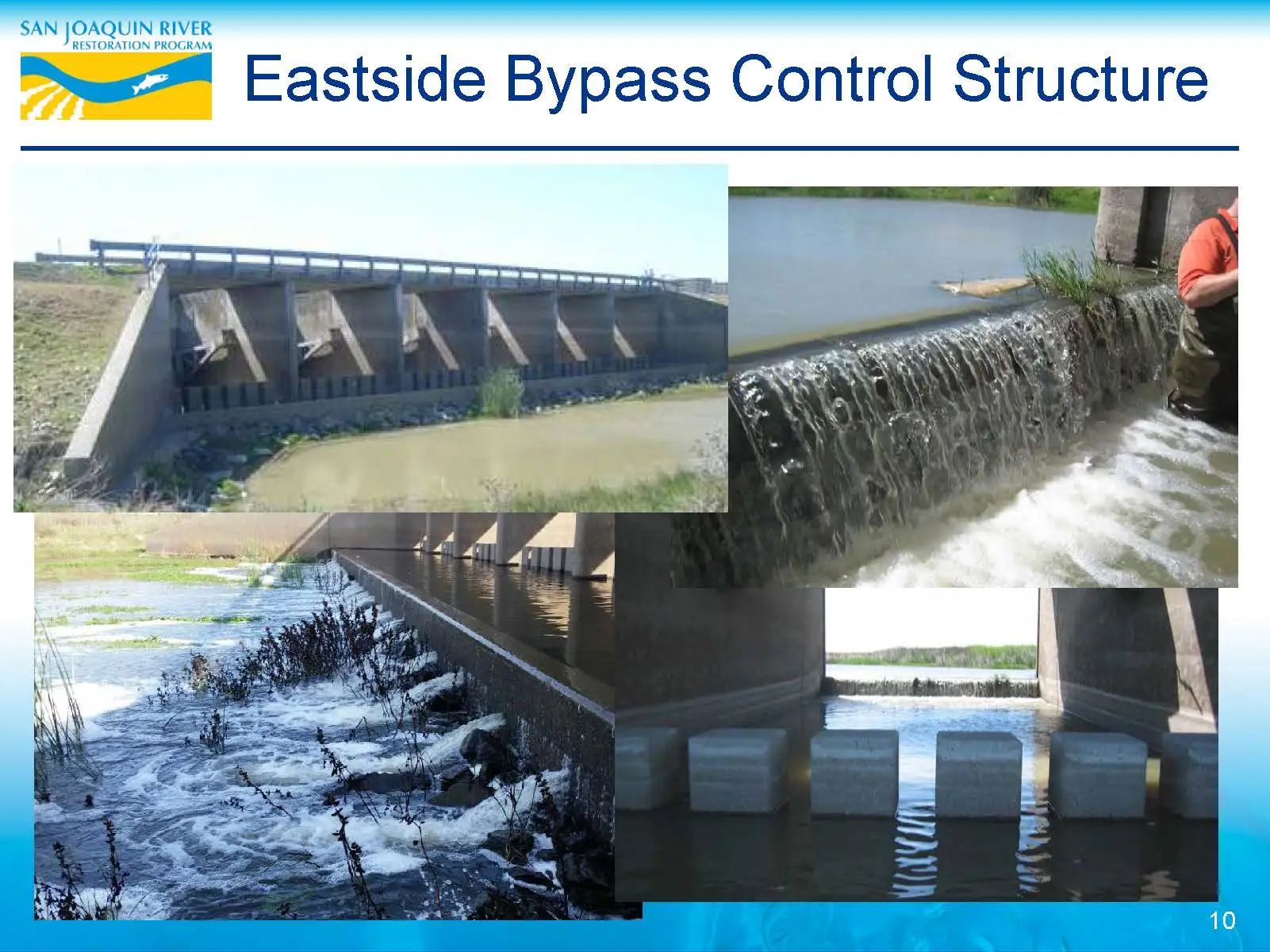 SAN JOAQUIN RIVER
RESTORATION PROGRAM

Eastside Bypass Control Structure

10